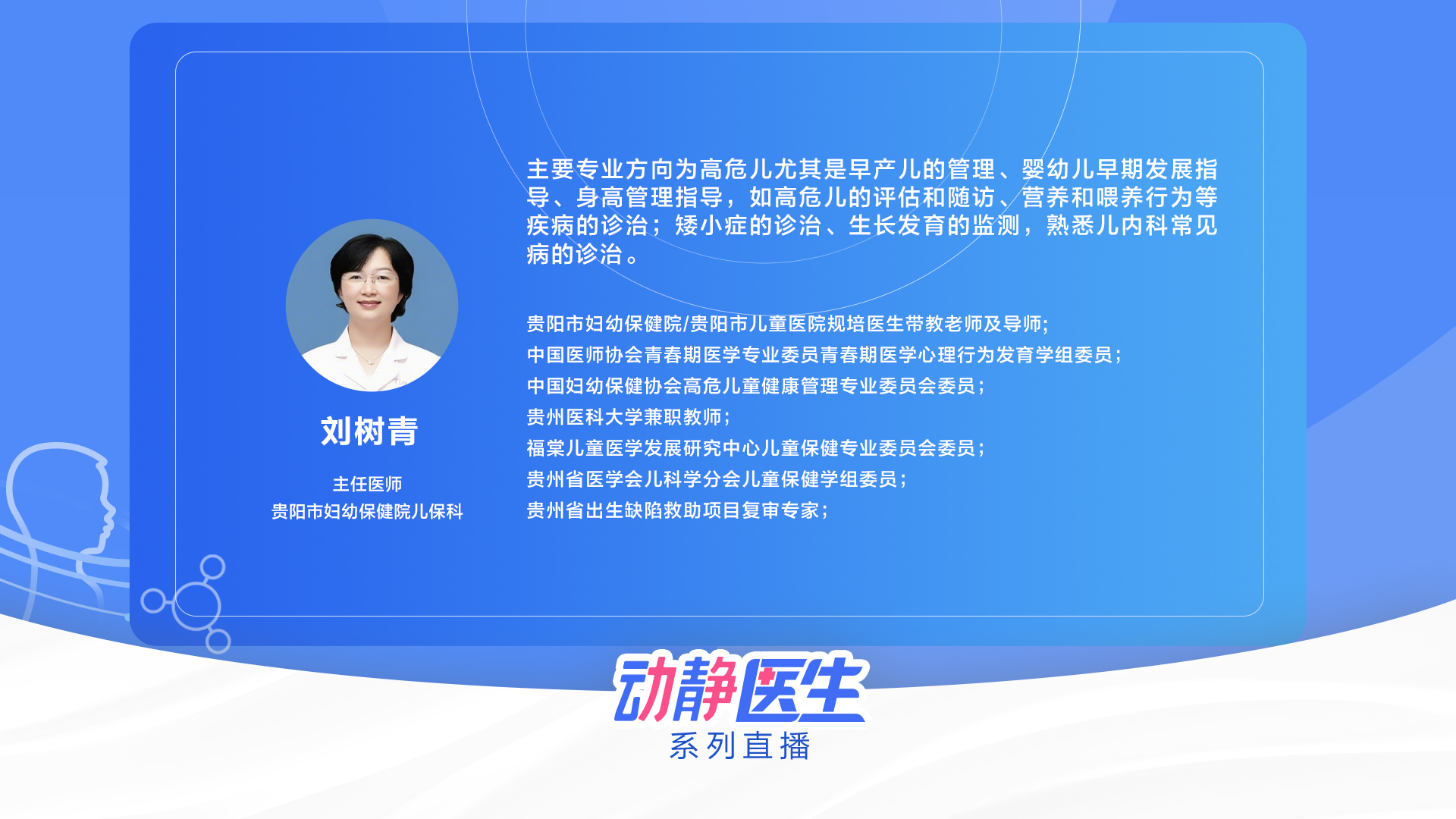 刘树青

主任医师
贵阳市妇幼保健院儿保科

主要专业方向为高危儿尤其是早产儿的管理、婴幼儿早期发展指导、身高管理指导，如高危儿的评估和随访、营养和喂养行为等疾病的诊治；矮小症的诊治、生长发育的监测，熟悉儿内科常见病的诊治。

贵阳市妇幼保健院/贵阳市儿童医院规培医生带教老师及导师;
中国医师协会青春期医学专业委员青春期医学心理行为发育学组委员;
中国妇幼保健协会高危儿童健康管理专业委员会委员;
贵州医科大学兼职教师;
福棠儿童医学发展研究中心儿童保健专业委员会委员;
贵州省医学会儿科学分会儿童保健学组委员;
贵州省出生缺陷救助项目复审专家;

动静医生
系列直播